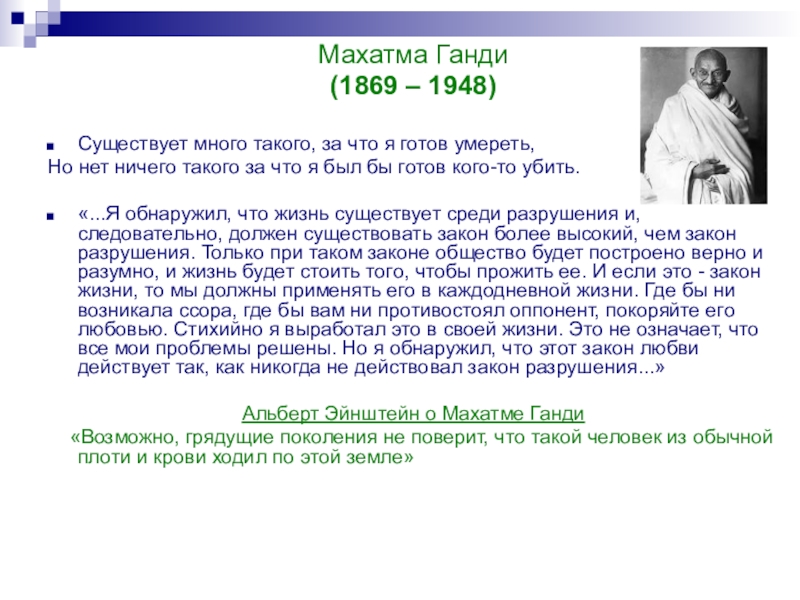 Махатма Ганди
(1869 – 1948)

Существует много такого, за что я готов умереть,
Но нет ничего такого за что я был бы готов кого-то убить.

«...Я обнаружил, что жизнь существует среди разрушения и, следовательно, должен существовать закон более высокий, чем закон разрушения. Только при таком законе общество будет построено верно и разумно, и жизнь будет стоить того, чтобы прожить ее. И если это - закон жизни, то мы должны применять его в каждодневной жизни. Где бы ни возникала ссора, где бы вам ни противостоял оппонент, покоряйте его любовью. Стихийно я выработал это в своей жизни. Это не означает, что все мои проблемы решены. Но я обнаружил, что этот закон любви действует так, как никогда не действовал закон разрушения...»

Альберт Эйнштейн о Махатме Ганди
«Возможно, грядущие поколения не поверит, что такой человек из обычной плоти и крови ходил по этой земле»